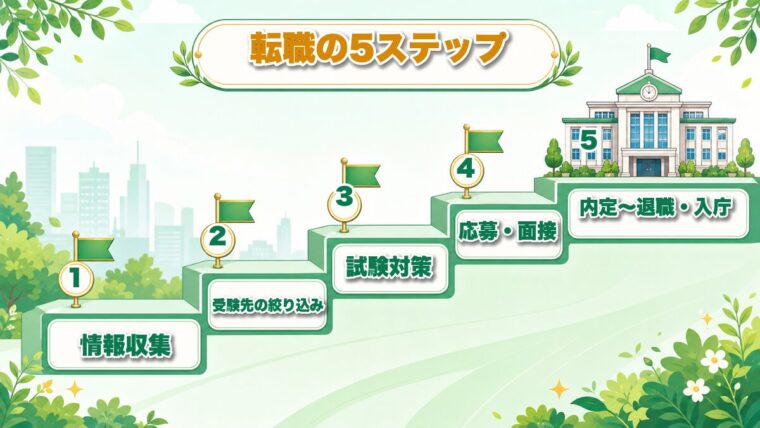 転職の5ステップ

1
情報収集

2
受験先の絞り込み

3
試験対策

4
応募・面接

5
内定〜退職・入庁